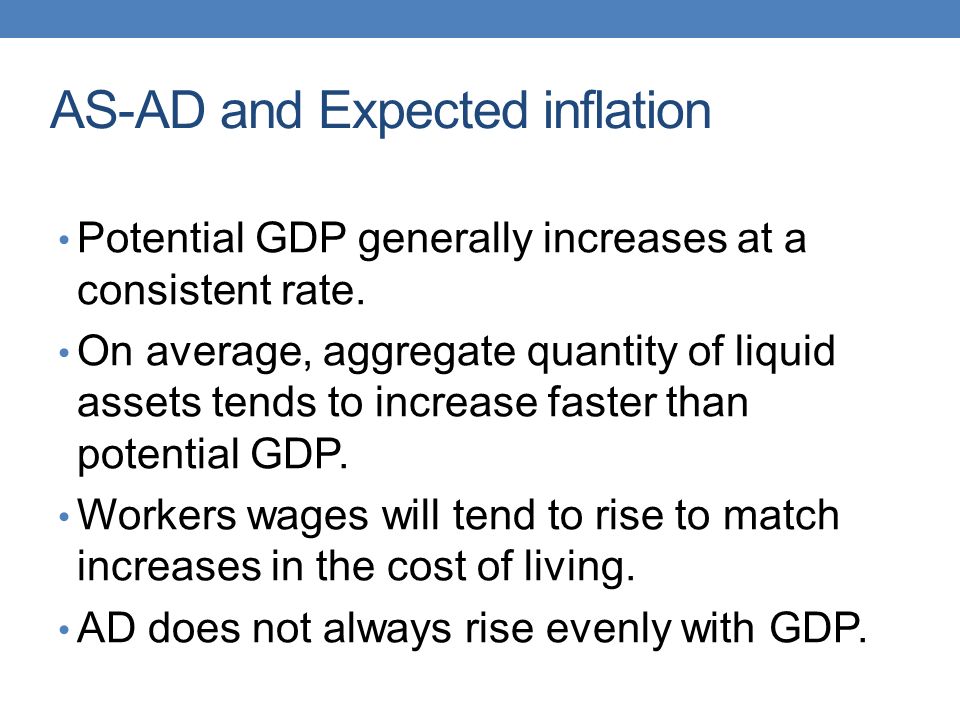 AS-AD and Expected inflation

• Potential GDP generally increases at a consistent rate.

• On average, aggregate quantity of liquid assets tends to increase faster than potential GDP.

• Workers wages will tend to rise to match increases in the cost of living.

• AD does not always rise evenly with GDP.